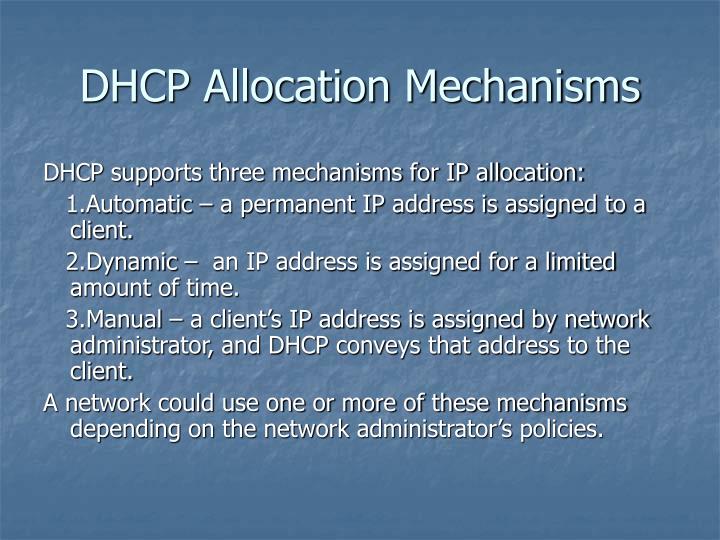 DHCP Allocation Mechanisms

DHCP supports three mechanisms for IP allocation:

1.Automatic – a permanent IP address is assigned to a client.

2.Dynamic – an IP address is assigned for a limited amount of time.

3.Manual – a client's IP address is assigned by network administrator, and DHCP conveys that address to the client.

A network could use one or more of these mechanisms depending on the network administrator's policies.